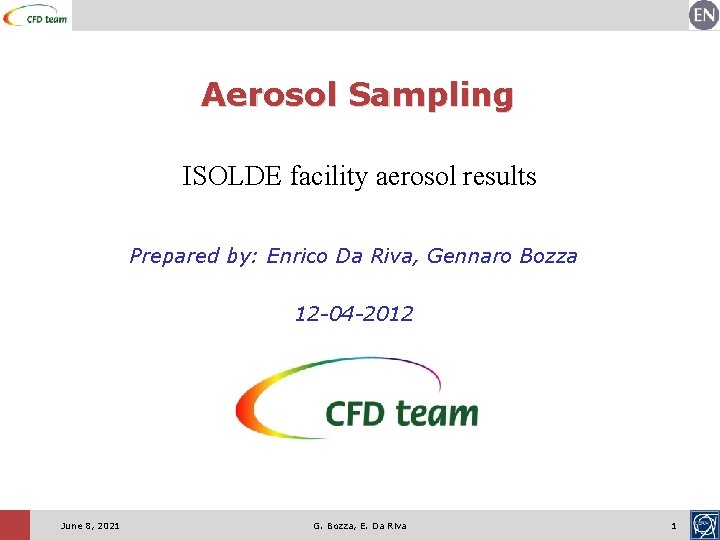 CFD team

EN

Aerosol Sampling

ISOLDE facility aerosol results

Prepared by: Enrico Da Riva, Gennaro Bozza

12-04-2012

CFD team

June 8, 2021

G. Bozza, E. Da Riva

1